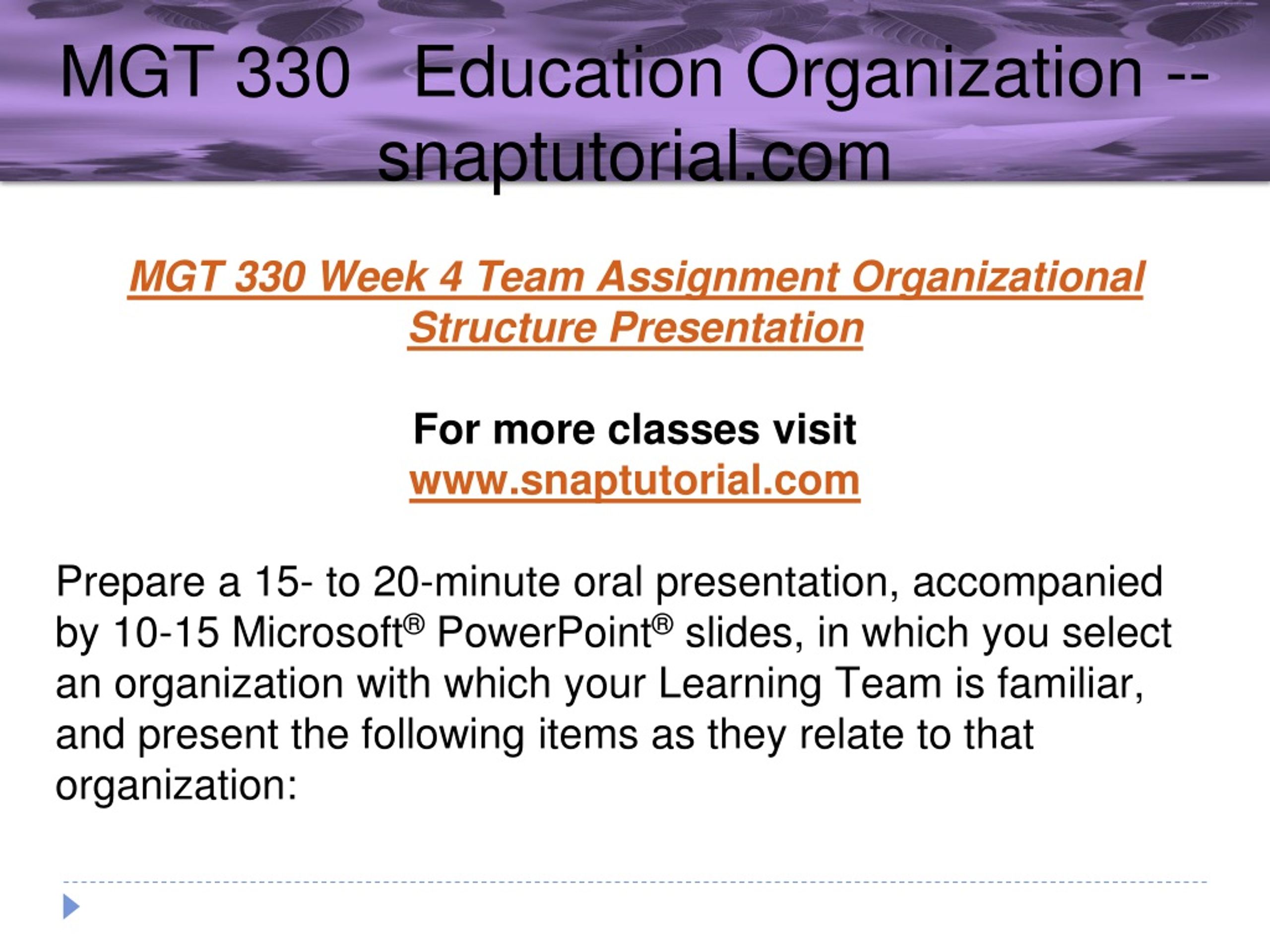 MGT 330 Education Organization -- snaptutorial.com

MGT 330 Week 4 Team Assignment Organizational Structure Presentation

For more classes visit
www.snaptutorial.com

Prepare a 15- to 20-minute oral presentation, accompanied by 10-15 Microsoft® PowerPoint® slides, in which you select an organization with which your Learning Team is familiar, and present the following items as they relate to that organization: